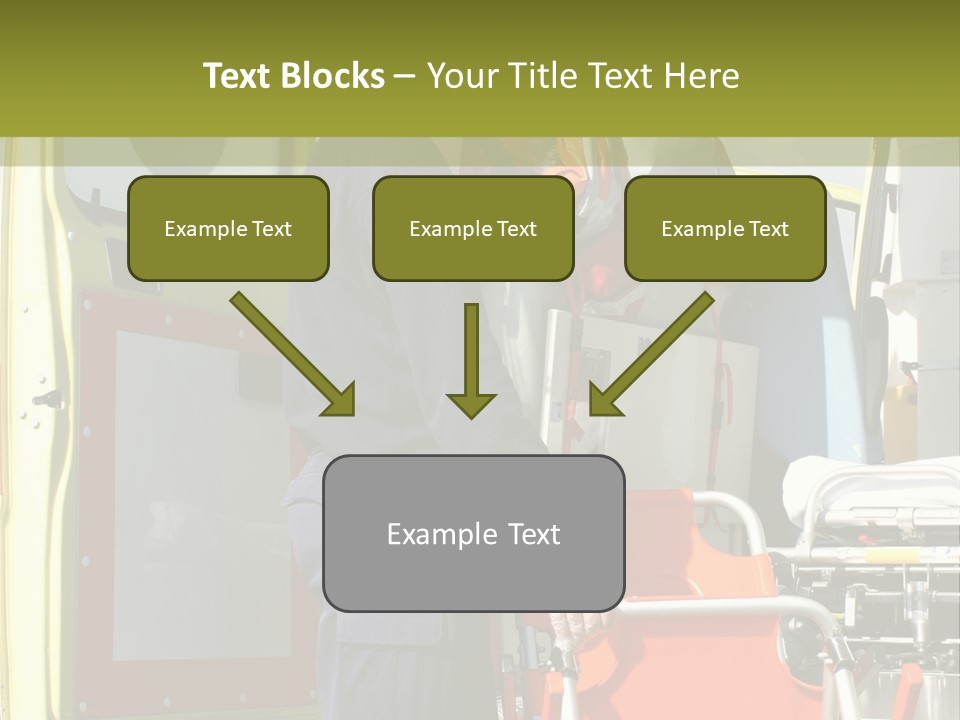 Text Blocks – Your Title Text Here

Example Text

Example Text

Example Text

Example Text